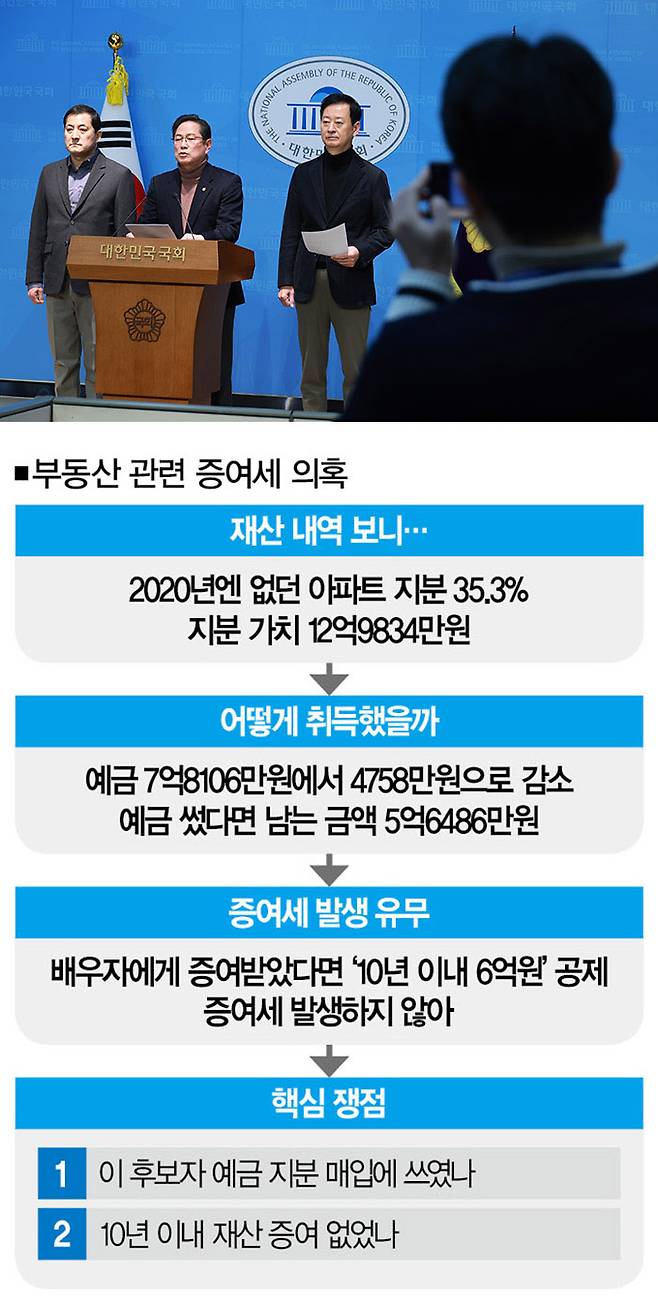 THE NATIONAL ASSEMBLY OF THE REPUBLIC OF KOREA
대한민국국회

대한민국국회

■부동산 관련 증여세 의혹

재산 내역 보니…

2020년엔 없던 아파트 지분 35.3%
지분 가치 12억9834만원

어떻게 취득했을까

예금 7억8106만원에서 4758만원으로 감소
예금 썼다면 남는 금액 5억6486만원

증여세 발생 유무

배우자에게 증여받았다면 '10년 이내 6억원' 공제
증여세 발생하지 않아

핵심 쟁점

1 이 후보자 예금 지분 매입에 쓰였나

2 10년 이내 재산 증여 없었나